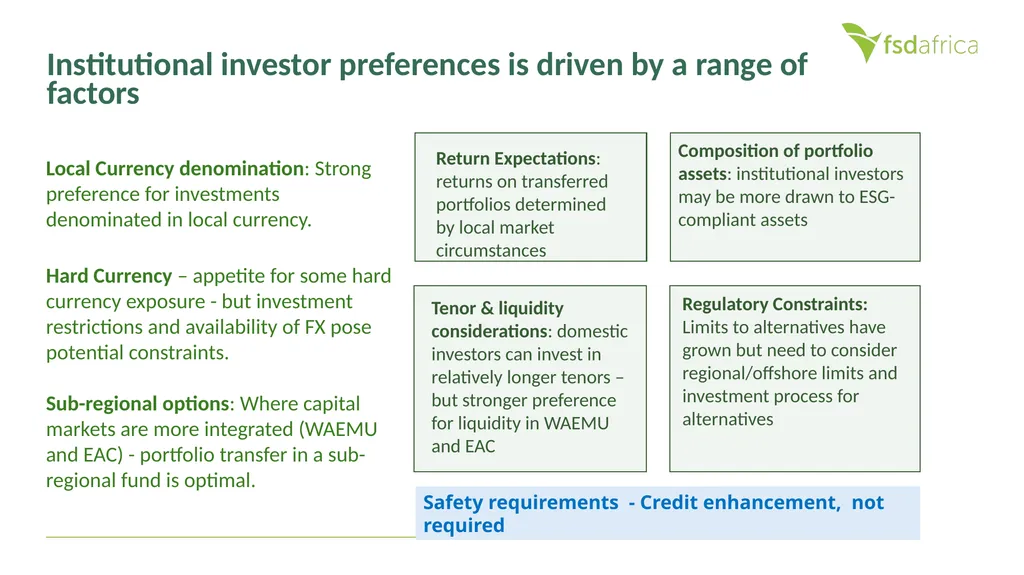 fsdafrica

Institutional investor preferences is driven by a range of factors

Local Currency denomination: Strong preference for investments denominated in local currency.

Hard Currency – appetite for some hard currency exposure - but investment restrictions and availability of FX pose potential constraints.

Sub-regional options: Where capital markets are more integrated (WAEMU and EAC) - portfolio transfer in a sub-regional fund is optimal.

Return Expectations: returns on transferred portfolios determined by local market circumstances

Composition of portfolio assets: institutional investors may be more drawn to ESG-compliant assets

Tenor & liquidity considerations: domestic investors can invest in relatively longer tenors – but stronger preference for liquidity in WAEMU and EAC

Regulatory Constraints: Limits to alternatives have grown but need to consider regional/offshore limits and investment process for alternatives

Safety requirements - Credit enhancement, not required